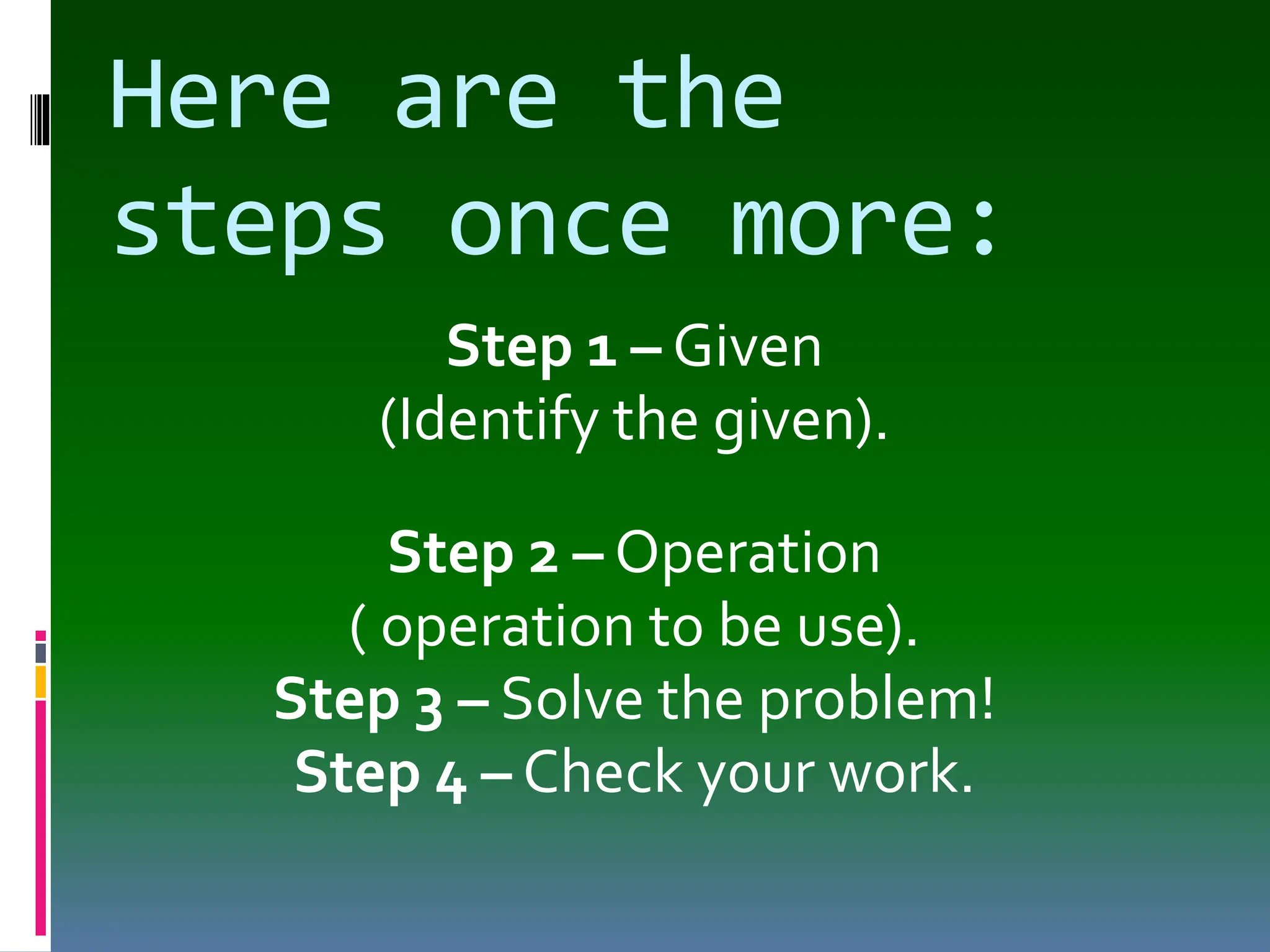 Here are the steps once more:

Step 1 – Given
(Identify the given).

Step 2 – Operation
( operation to be use).
Step 3 – Solve the problem!
Step 4 – Check your work.